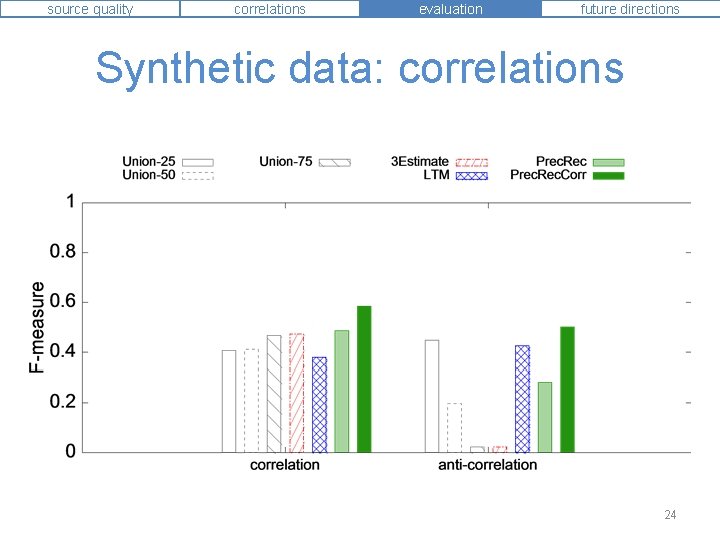 source quality correlations evaluation future directions

Synthetic data: correlations

Union-25
Union-50
Union-75
3Estimate
LTM
PrecRec
PrecRecCorr

F-measure
1
0.8
0.6
0.4
0.2
0
correlation
anti-correlation

24